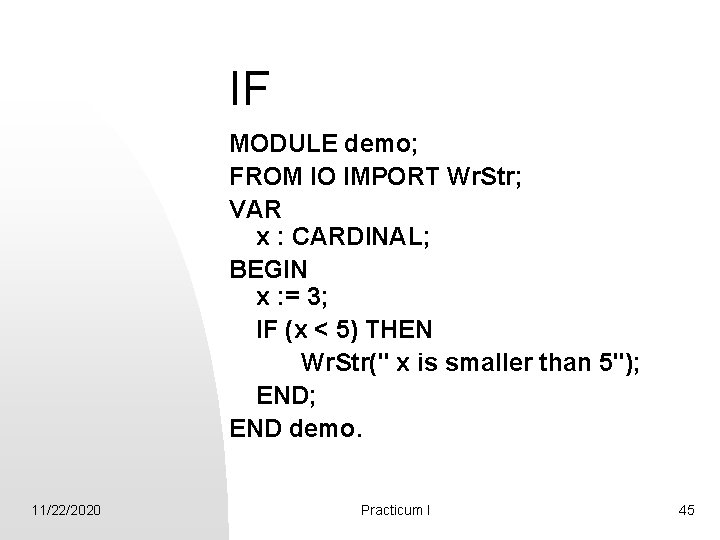 IF

MODULE demo;
FROM IO IMPORT WrStr;
VAR
x : CARDINAL;
BEGIN
x := 3;
IF (x < 5) THEN
WrStr(" x is smaller than 5");
END;
END demo.

11/22/2020

Practicum I

45